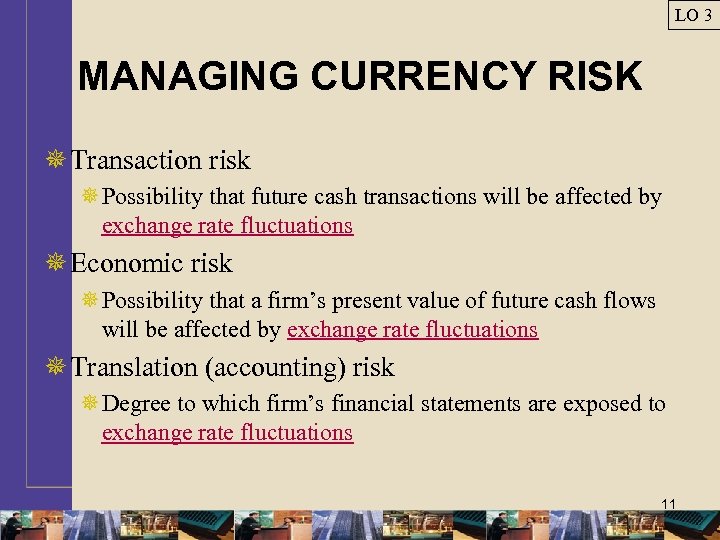 LO 3

MANAGING CURRENCY RISK

Transaction risk

Possibility that future cash transactions will be affected by exchange rate fluctuations

Economic risk

Possibility that a firm’s present value of future cash flows will be affected by exchange rate fluctuations

Translation (accounting) risk

Degree to which firm’s financial statements are exposed to exchange rate fluctuations

11